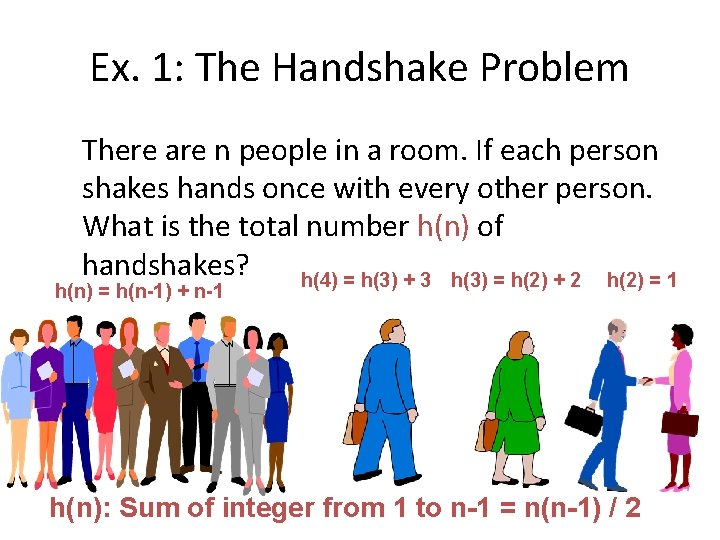 Ex. 1: The Handshake Problem

There are n people in a room. If each person shakes hands once with every other person. What is the total number h(n) of handshakes?

h(n) = h(n-1) + n-1

h(4) = h(3) + 3   h(3) = h(2) + 2   h(2) = 1

h(n): Sum of integer from 1 to n-1 = n(n-1) / 2